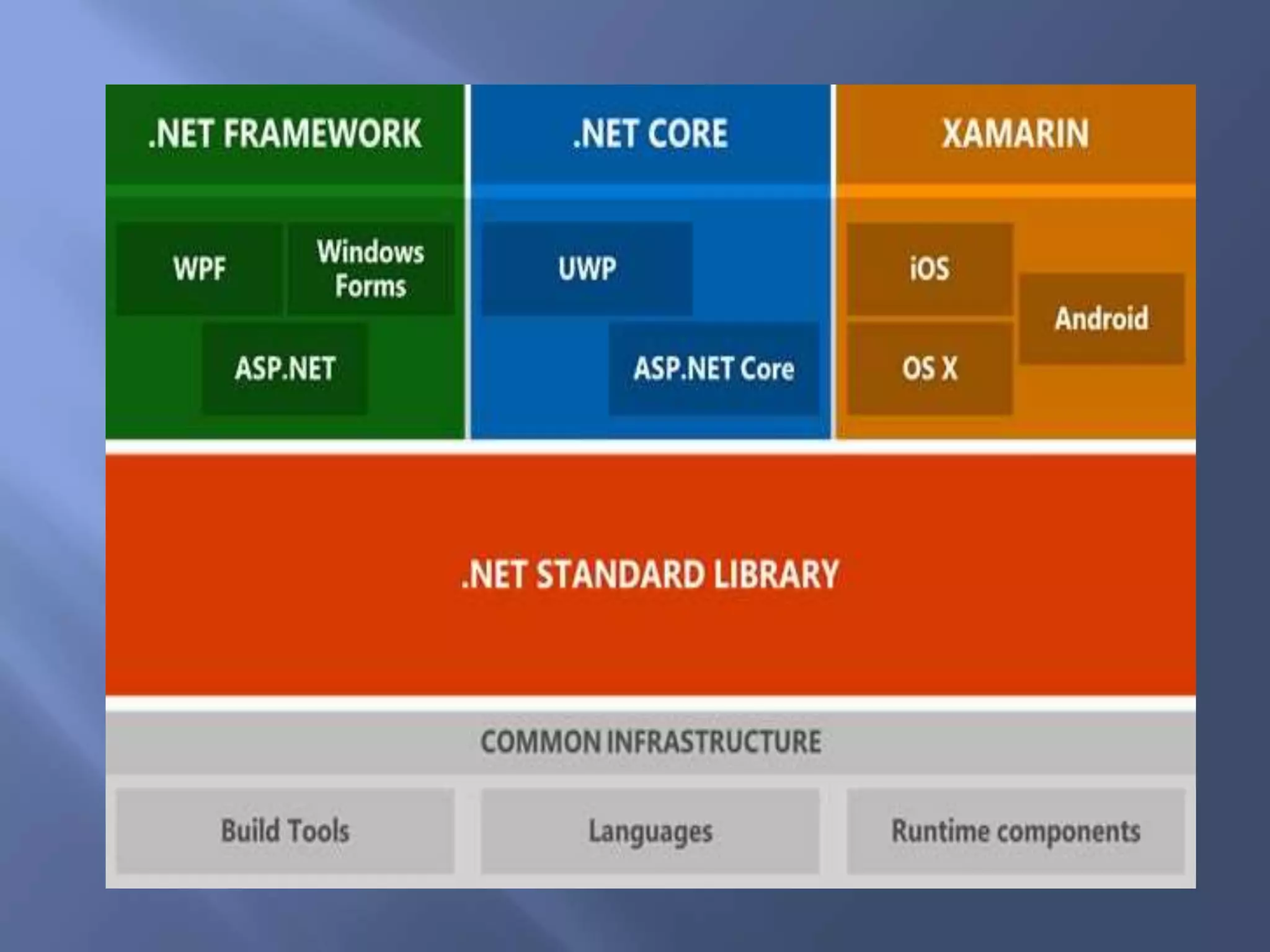 .NET FRAMEWORK

WPF

Windows Forms

ASP.NET

.NET CORE

UWP

ASP.NET Core

XAMARIN

iOS

Android

OS X

.NET STANDARD LIBRARY

COMMON INFRASTRUCTURE

Build Tools

Languages

Runtime components